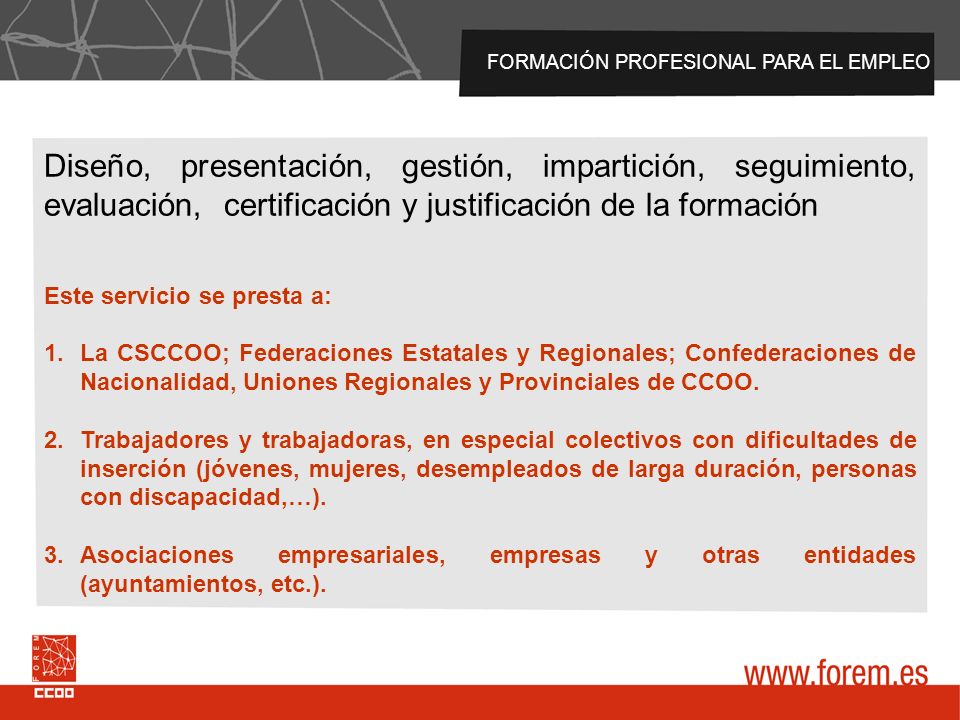 FORMACIÓN PROFESIONAL PARA EL EMPLEO

Diseño, presentación, gestión, impartición, seguimiento, evaluación, certificación y justificación de la formación

Este servicio se presta a:

1. La CSCCOO; Federaciones Estatales y Regionales; Confederaciones de Nacionalidad, Uniones Regionales y Provinciales de CCOO.

2. Trabajadores y trabajadoras, en especial colectivos con dificultades de inserción (jóvenes, mujeres, desempleados de larga duración, personas con discapacidad,…).

3. Asociaciones empresariales, empresas y otras entidades (ayuntamientos, etc.).

FOREM

CCOO

www.forem.es